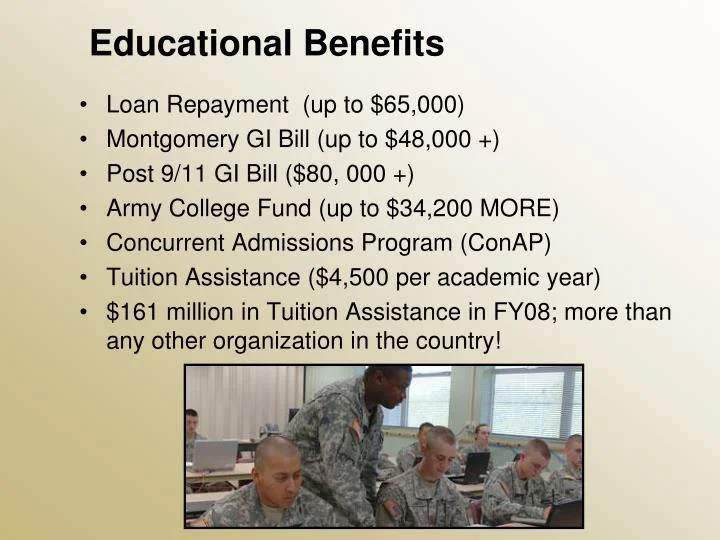 Educational Benefits

• Loan Repayment (up to \$65,000)
• Montgomery GI Bill (up to \$48,000 +)
• Post 9/11 GI Bill (\$80, 000 +)
• Army College Fund (up to \$34,200 MORE)
• Concurrent Admissions Program (ConAP)
• Tuition Assistance (\$4,500 per academic year)
• \$161 million in Tuition Assistance in FY08; more than any other organization in the country!